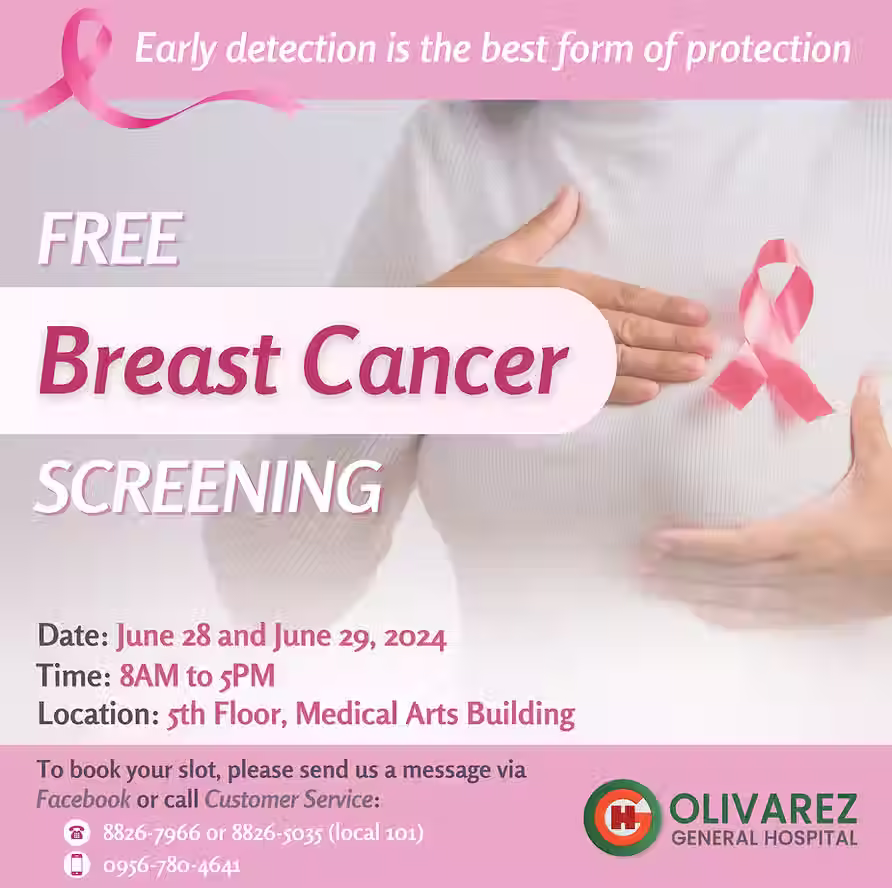 Early detection is the best form of protection

FREE

Breast Cancer

SCREENING

Date: June 28 and June 29, 2024
Time: 8AM to 5PM
Location: 5th Floor, Medical Arts Building

To book your slot, please send us a message via Facebook or call Customer Service:

8826-7966 or 8826-5035 (local 101)

0956-780-4641

OLIVAREZ
GENERAL HOSPITAL